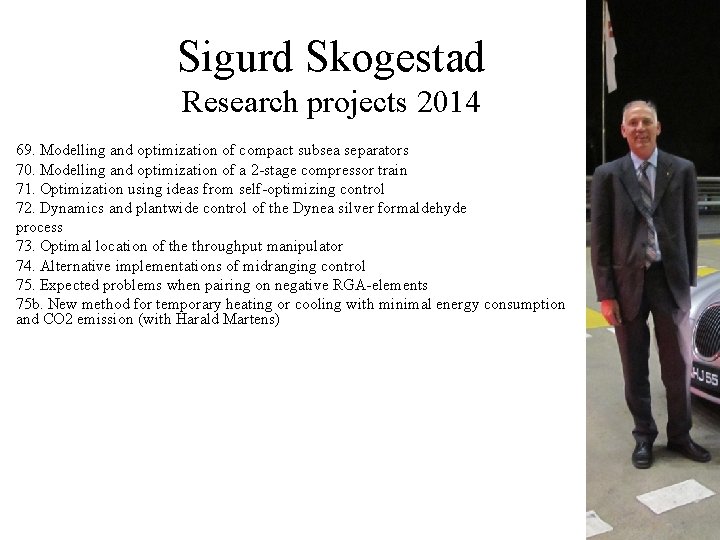 Sigurd Skogestad
Research projects 2014

69. Modelling and optimization of compact subsea separators
70. Modelling and optimization of a 2-stage compressor train
71. Optimization using ideas from self-optimizing control
72. Dynamics and plantwide control of the Dynea silver formaldehyde process
73. Optimal location of the throughput manipulator
74. Alternative implementations of midranging control
75. Expected problems when pairing on negative RGA-elements
75b. New method for temporary heating or cooling with minimal energy consumption and CO2 emission (with Harald Martens)

HJ 55